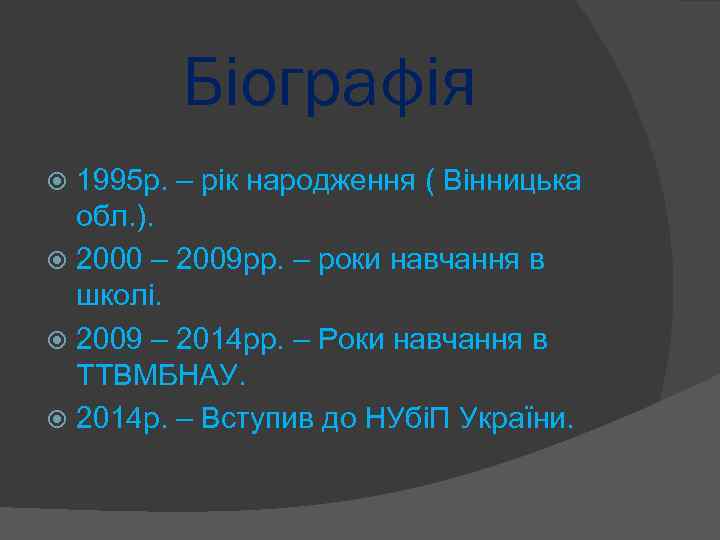 Біографія

1995р. – рік народження ( Вінницька обл.).

2000 – 2009рр. – роки навчання в школі.

2009 – 2014рр. – Роки навчання в ТТВМБНАУ.

2014р. – Вступив до НУбіП України.